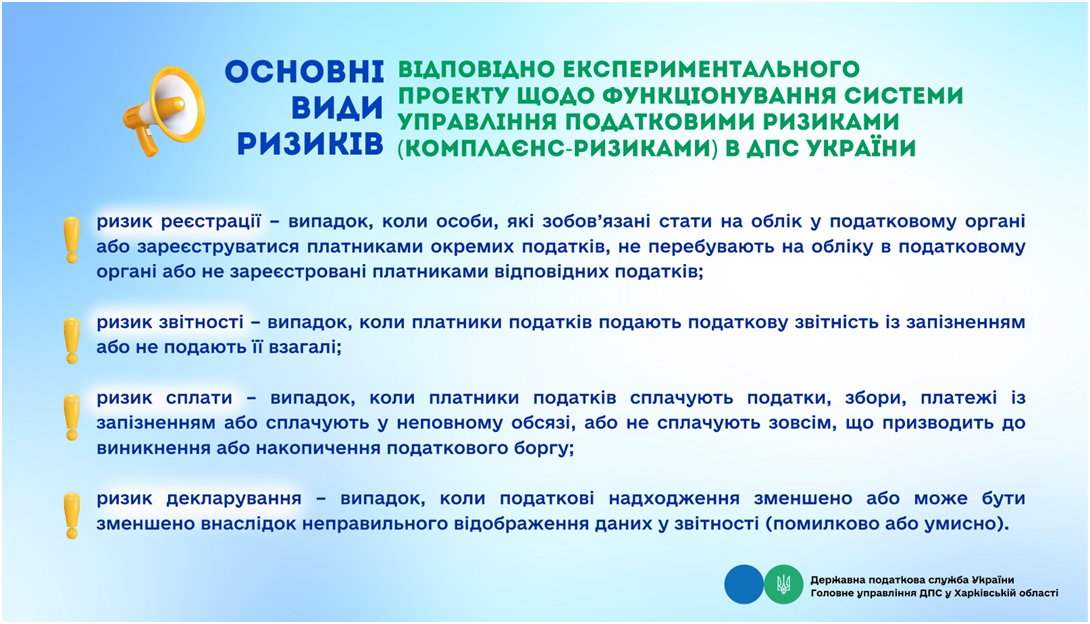 ОСНОВНІ ВИДИ РИЗИКІВ

ВІДПОВІДНО ЕКСПЕРИМЕНТАЛЬНОГО ПРОЕКТУ ЩОДО ФУНКЦІОНУВАННЯ СИСТЕМИ УПРАВЛІННЯ ПОДАТКОВИМИ РИЗИКАМИ (КОМПЛАЄНС-РИЗИКАМИ) В ДПС УКРАЇНИ

ризик реєстрації – випадок, коли особи, які зобов'язані стати на облік у податковому органі або зареєструватися платниками окремих податків, не перебувають на обліку в податковому органі або не зареєстровані платниками відповідних податків;

ризик звітності – випадок, коли платники податків подають податкову звітність із запізненням або не подають її взагалі;

ризик сплати – випадок, коли платники податків сплачують податки, збори, платежі із запізненням або сплачують у неповному обсязі, або не сплачують зовсім, що призводить до виникнення або накопичення податкового боргу;

ризик декларування – випадок, коли податкові надходження зменшено або може бути зменшено внаслідок неправильного відображення даних у звітності (помилково або умисно).

Державна податкова служба України
Головне управління ДПС у Харківській області